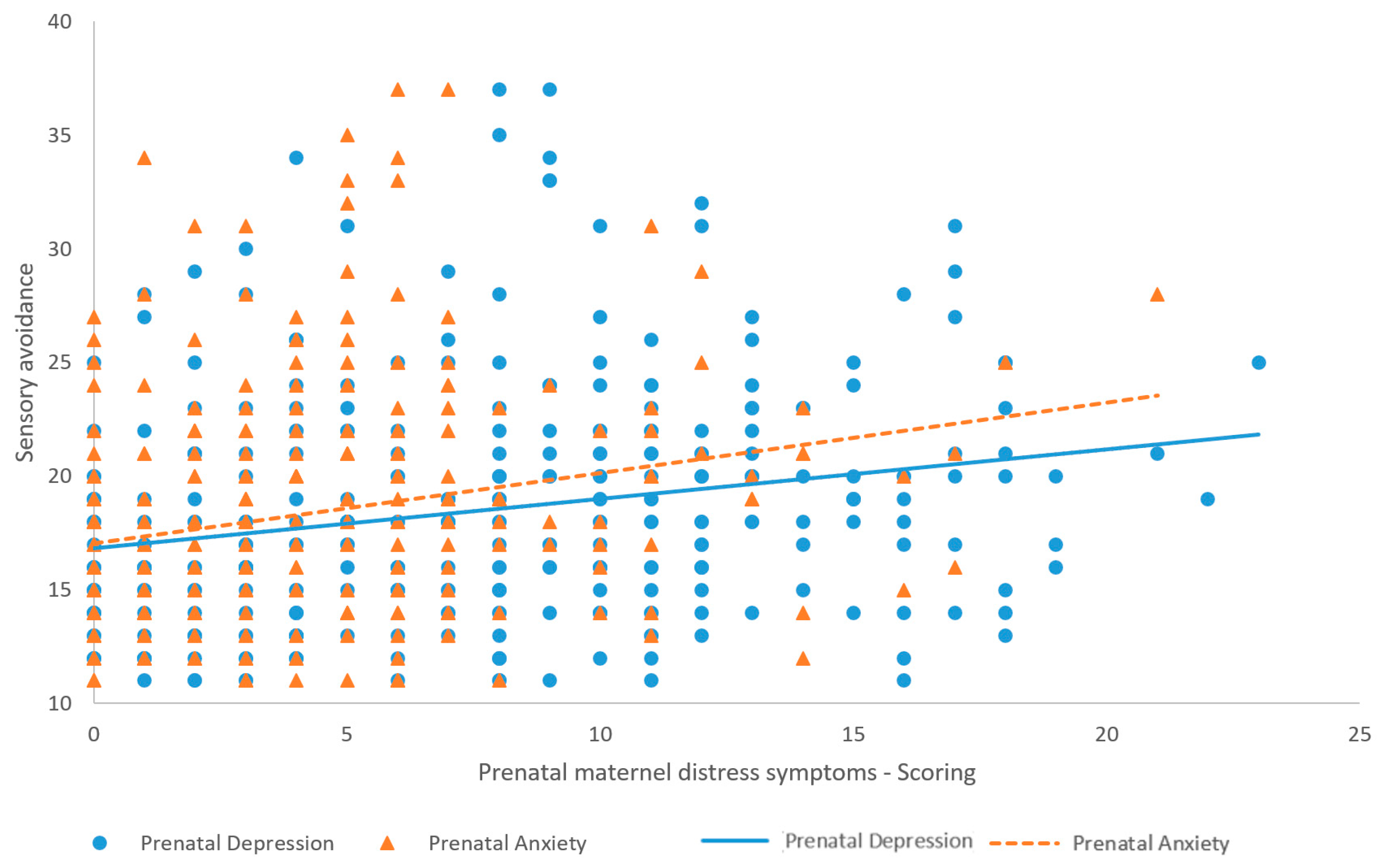 40
35
30
25
20
15
10
Sensory avoidance
0
5
10
15
20
25
Prenatal maternel distress symptoms - Scoring
Prenatal Depression
Prenatal Anxiety
Prenatal Depression
Prenatal Anxiety